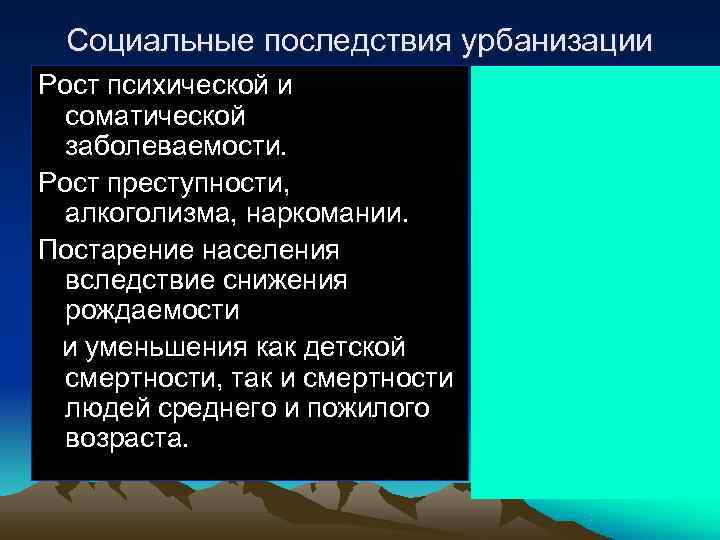 Социальные последствия урбанизации

Рост психической и соматической заболеваемости.

Рост преступности, алкоголизма, наркомании.

Постарение населения вследствие снижения рождаемости

и уменьшения как детской смертности, так и смертности людей среднего и пожилого возраста.